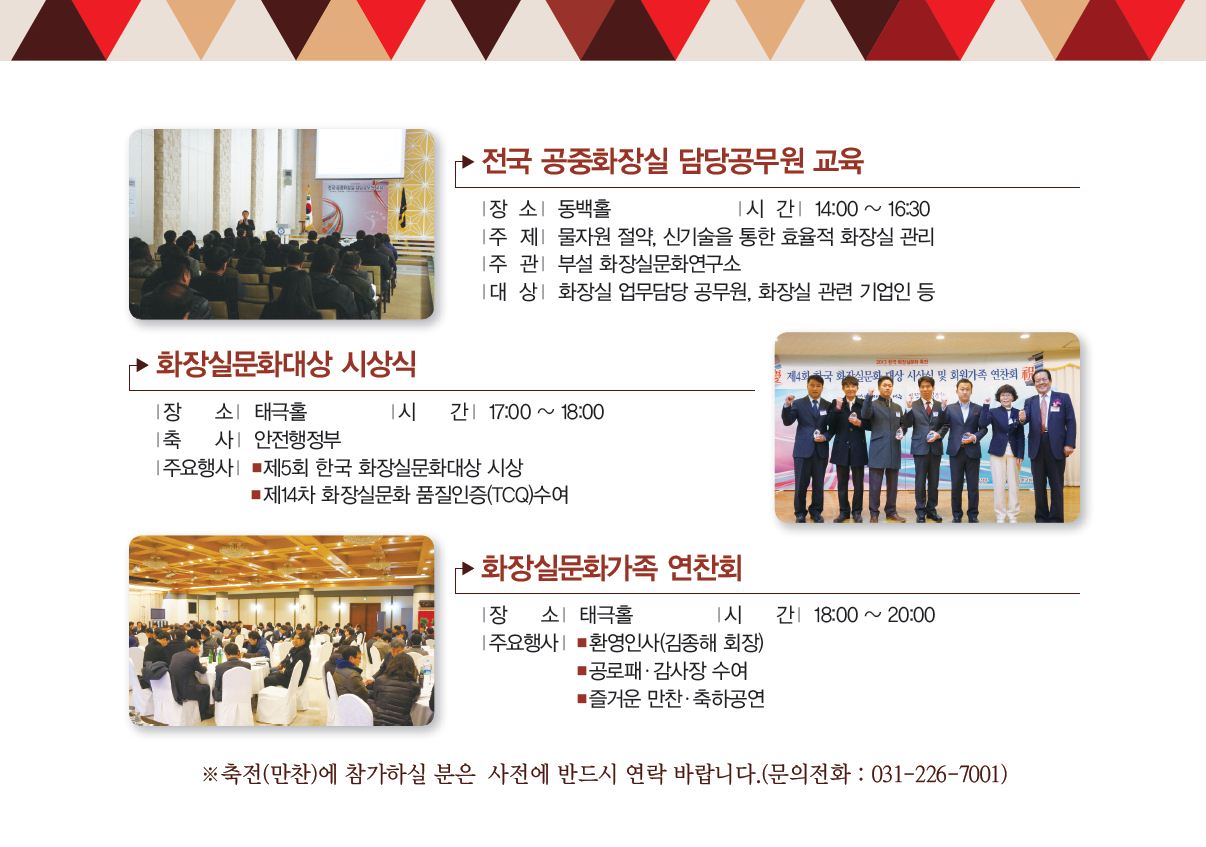 전국 공중화장실 담당공무원 교육

|장 소| 동백홀 |시 간| 14:00 ~ 16:30
|주 제| 물자원 절약, 신기술을 통한 효율적 화장실 관리
|주 관| 부설 화장실문화연구소
|대 상| 화장실 업무담당 공무원, 화장실 관련 기업인 등

화장실문화대상 시상식

|장 소| 태극홀 |시 간| 17:00 ~ 18:00
|축 사| 안전행정부
|주요행사| ■제5회 한국 화장실문화대상 시상
■제14차 화장실문화 품질인증(TCQ)수여

제4회 한국 화장실문화 대상 시상식 및 회원가족 연찬회

화장실문화가족 연찬회

|장 소| 태극홀 |시 간| 18:00 ~ 20:00
|주요행사| ■환영인사(김종해 회장)
■공로패·감사장 수여
■즐거운 만찬·축하공연

※축전(만찬)에 참가하실 분은 사전에 반드시 연락 바랍니다.(문의전화 : 031-226-7001)